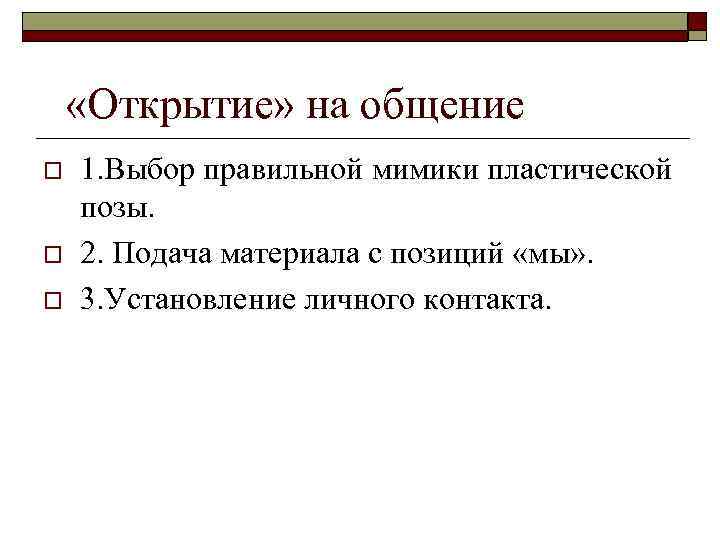 «Открытие» на общение

1.Выбор правильной мимики пластической позы.

2. Подача материала с позиций «мы».

3.Установление личного контакта.